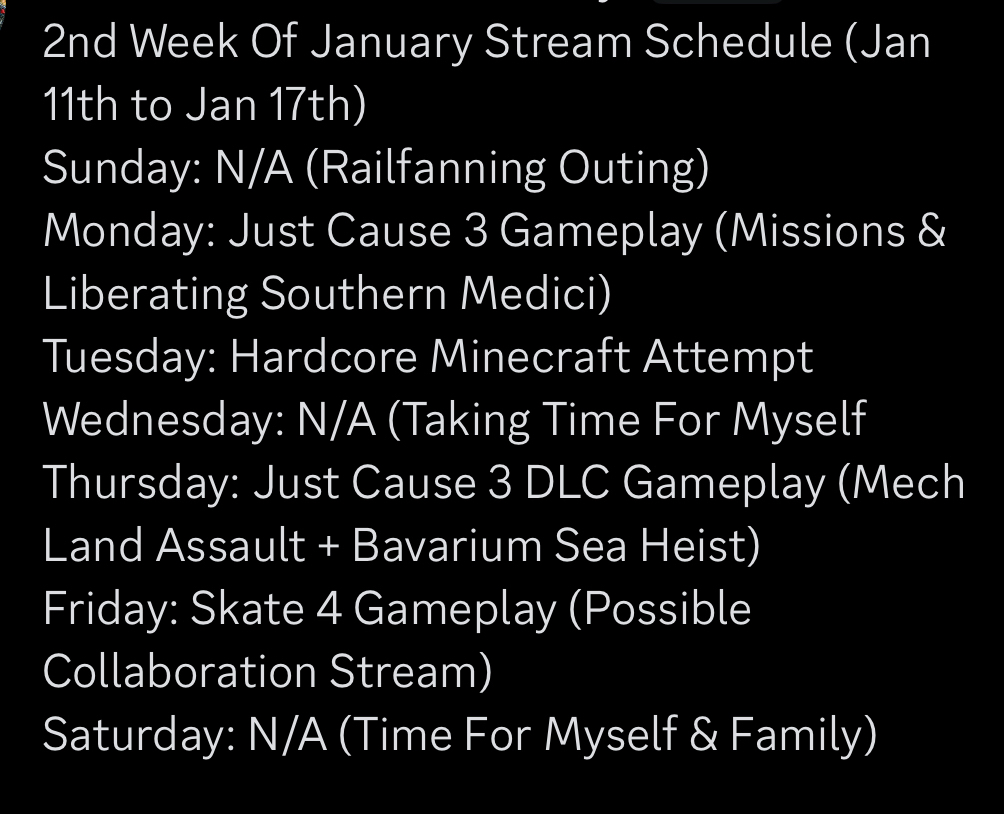 2nd Week Of January Stream Schedule (Jan 11th to Jan 17th)
Sunday: N/A (Railfanning Outing)
Monday: Just Cause 3 Gameplay (Missions & Liberating Southern Medici)
Tuesday: Hardcore Minecraft Attempt
Wednesday: N/A (Taking Time For Myself
Thursday: Just Cause 3 DLC Gameplay (Mech Land Assault + Bavarium Sea Heist)
Friday: Skate 4 Gameplay (Possible Collaboration Stream)
Saturday: N/A (Time For Myself & Family)